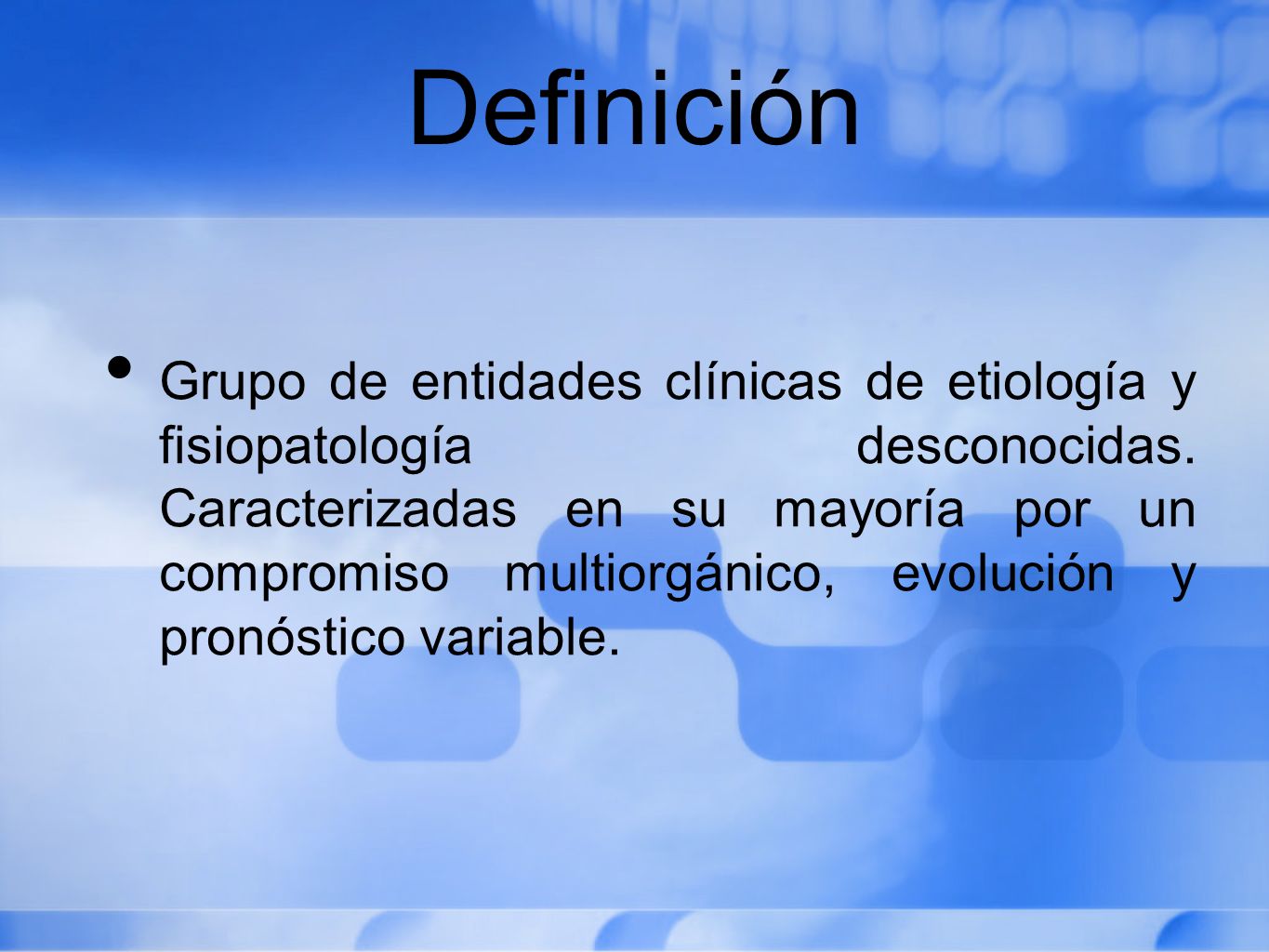 Definición

• Grupo de entidades clínicas de etiología y fisiopatología desconocidas. Caracterizadas en su mayoría por un compromiso multiorgánico, evolución y pronóstico variable.